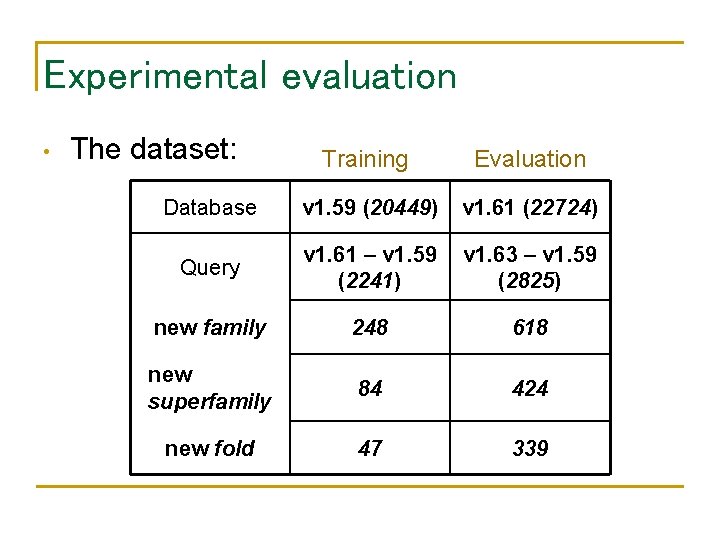 Experimental evaluation

• The dataset:

| | Training | Evaluation |
|---|---|---|
| Database | v1.59 (20449) | v1.61 (22724) |
| Query | v1.61 – v1.59 (2241) | v1.63 – v1.59 (2825) |
| new family | 248 | 618 |
| new superfamily | 84 | 424 |
| new fold | 47 | 339 |